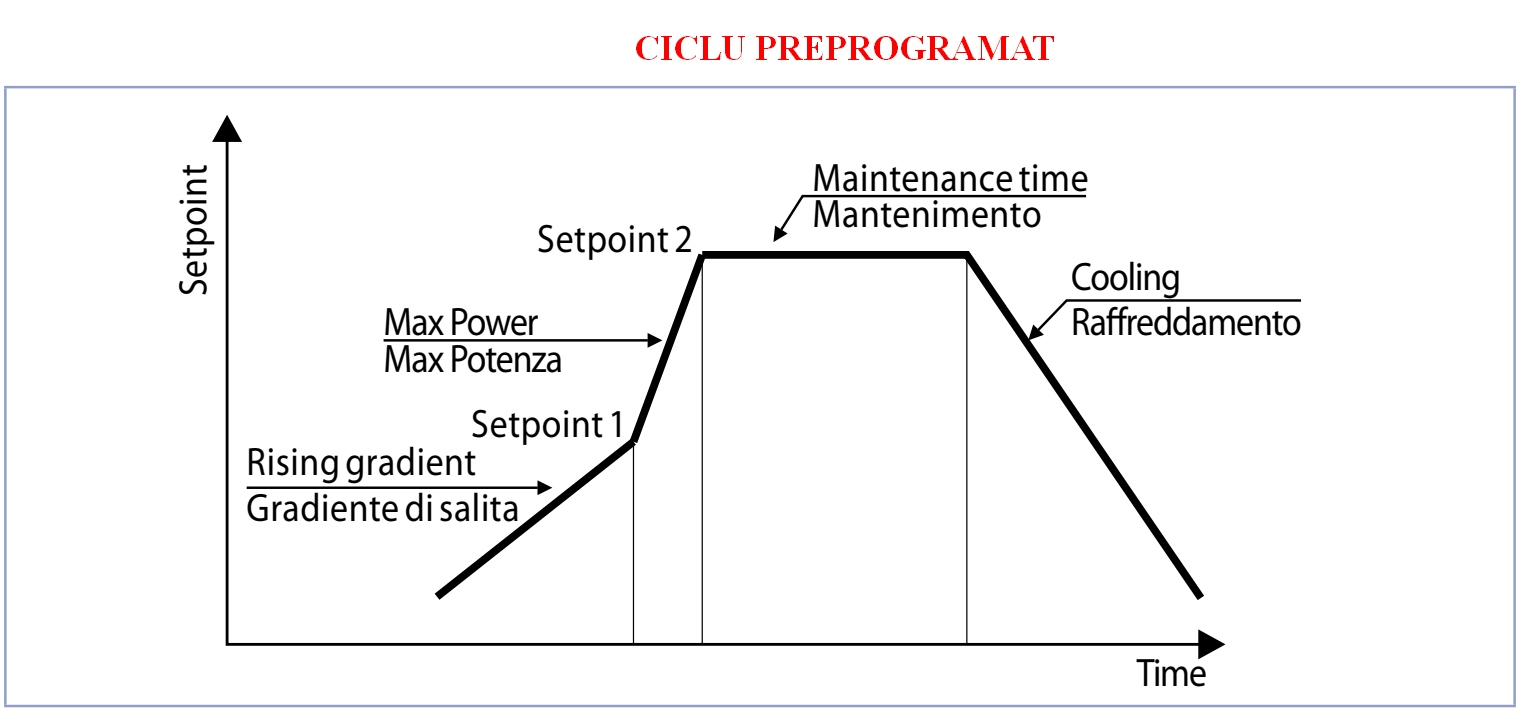 CICLU PREPROGRAMAT

Setpoint

Maintenance time
Mantenimento

Setpoint 2

Cooling
Raffreddamento

Max Power
Max Potenza

Setpoint 1

Rising gradient
Gradiente di salita

Time